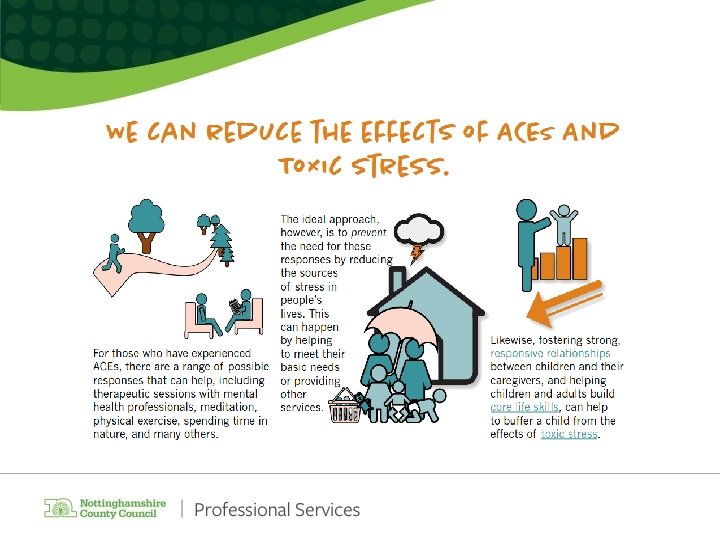 WE CAN REDUCE THE EFFECTS OF ACEs AND TOXIC STRESS.

For those who have experienced ACEs, there are a range of possible responses that can help, including therapeutic sessions with mental health professionals, meditation, physical exercise, spending time in nature, and many others.

The ideal approach, however, is to prevent the need for these responses by reducing the sources of stress in people's lives. This can happen by helping to meet their basic needs or providing other services.

Likewise, fostering strong, responsive relationships between children and their caregivers, and helping children and adults build core life skills, can help to buffer a child from the effects of toxic stress.

Nottinghamshire County Council | Professional Services